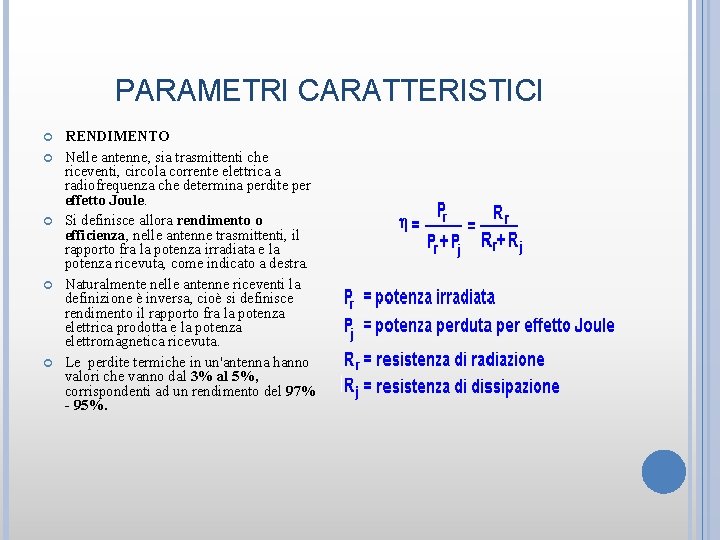 PARAMETRI CARATTERISTICI

RENDIMENTO

Nelle antenne, sia trasmittenti che riceventi, circola corrente elettrica a radiofrequenza che determina perdite per effetto Joule.

Si definisce allora rendimento o efficienza, nelle antenne trasmittenti, il rapporto fra la potenza irradiata e la potenza ricevuta, come indicato a destra.

Naturalmente nelle antenne riceventi la definizione è inversa, cioè si definisce rendimento il rapporto fra la potenza elettrica prodotta e la potenza elettromagnetica ricevuta.

Le perdite termiche in un'antenna hanno valori che vanno dal 3% al 5%, corrispondenti ad un rendimento del 97% - 95%.

$\eta = \frac{P_r}{P_r + P_j} = \frac{R_r}{R_r + R_j}$

$P_r$ = potenza irradiata

$P_j$ = potenza perduta per effetto Joule

$R_r$ = resistenza di radiazione

$R_j$ = resistenza di dissipazione